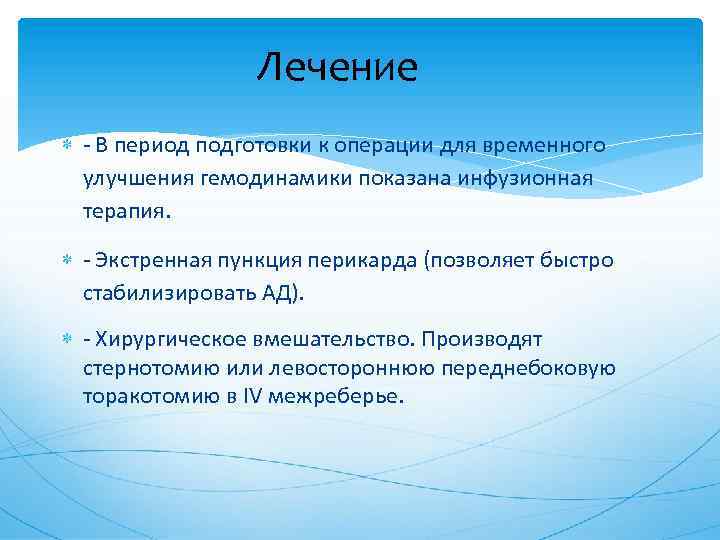 Лечение

- В период подготовки к операции для временного улучшения гемодинамики показана инфузионная терапия.

- Экстренная пункция перикарда (позволяет быстро стабилизировать АД).

- Хирургическое вмешательство. Производят стернотомию или левостороннюю переднебоковую торакотомию в IV межреберье.